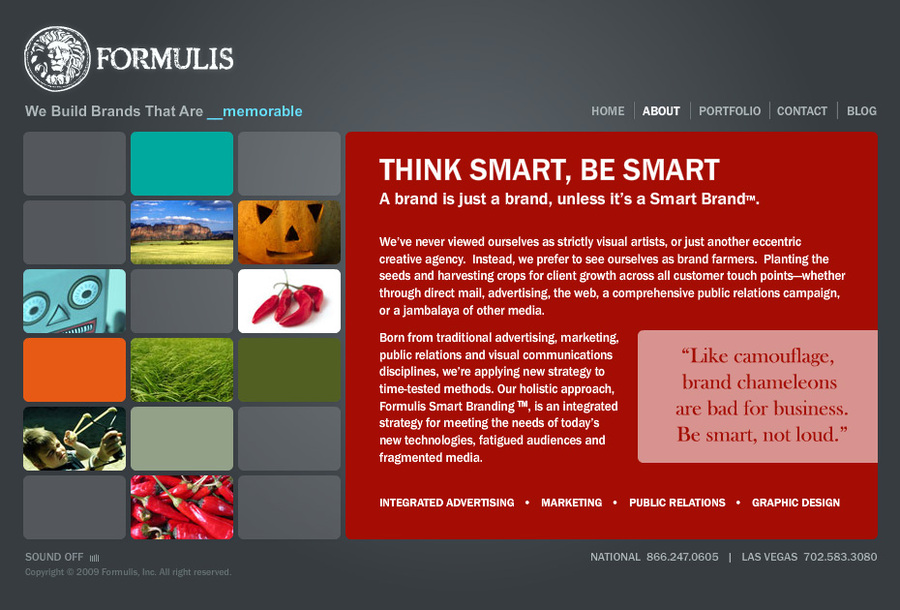 FORMULIS

We Build Brands That Are __memorable

HOME | ABOUT | PORTFOLIO | CONTACT | BLOG

THINK SMART, BE SMART

A brand is just a brand, unless it's a Smart Brand™.

We've never viewed ourselves as strictly visual artists, or just another eccentric creative agency. Instead, we prefer to see ourselves as brand farmers. Planting the seeds and harvesting crops for client growth across all customer touch points—whether through direct mail, advertising, the web, a comprehensive public relations campaign, or a jambalaya of other media.

Born from traditional advertising, marketing, public relations and visual communications disciplines, we're applying new strategy to time-tested methods. Our holistic approach, Formulis Smart Branding™, is an integrated strategy for meeting the needs of today's new technologies, fatigued audiences and fragmented media.

"Like camouflage, brand chameleons are bad for business. Be smart, not loud."

INTEGRATED ADVERTISING • MARKETING • PUBLIC RELATIONS • GRAPHIC DESIGN

SOUND OFF

Copyright © 2009 Formulis, Inc. All right reserved.

NATIONAL 866.247.0605 | LAS VEGAS 702.583.3080